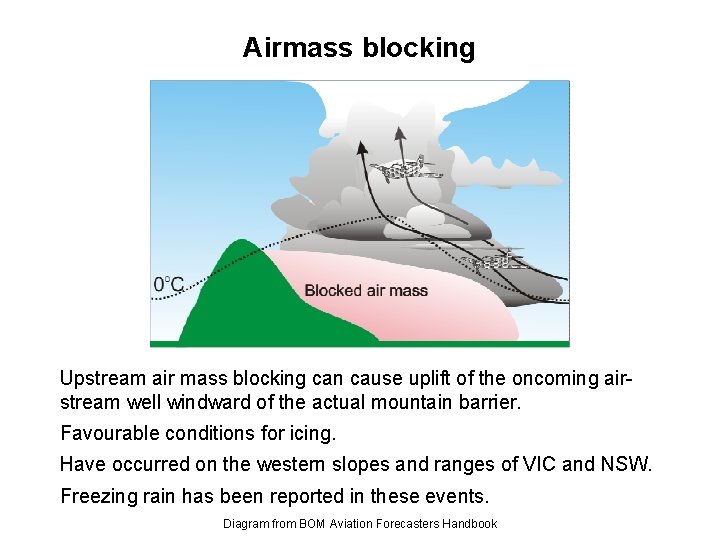 Airmass blocking

0°C

Blocked air mass

Upstream air mass blocking can cause uplift of the oncoming airstream well windward of the actual mountain barrier.

Favourable conditions for icing.

Have occurred on the western slopes and ranges of VIC and NSW.

Freezing rain has been reported in these events.

Diagram from BOM Aviation Forecasters Handbook